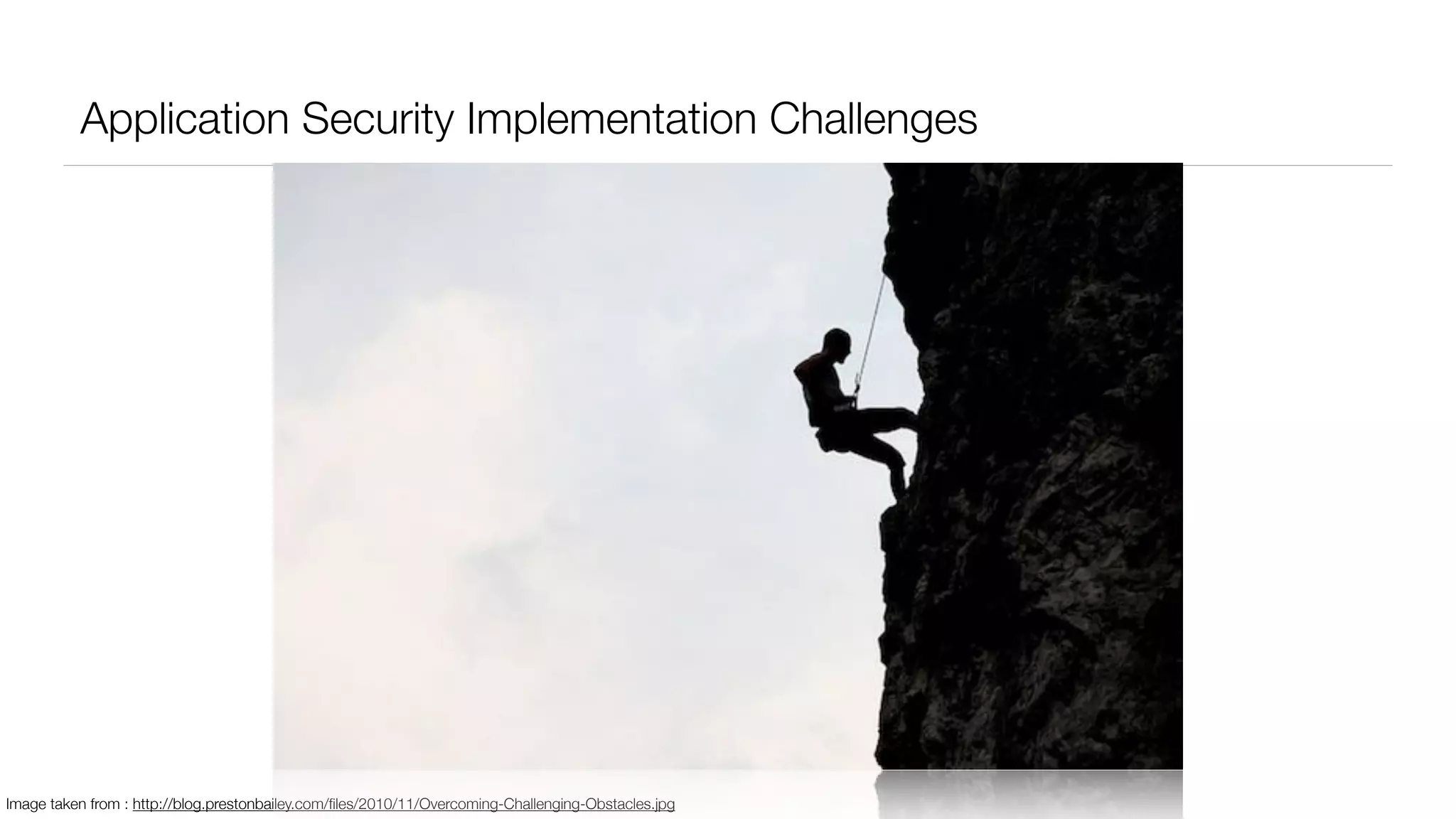 Application Security Implementation Challenges

Image taken from : http://blog.prestonbailey.com/files/2010/11/Overcoming-Challenging-Obstacles.jpg